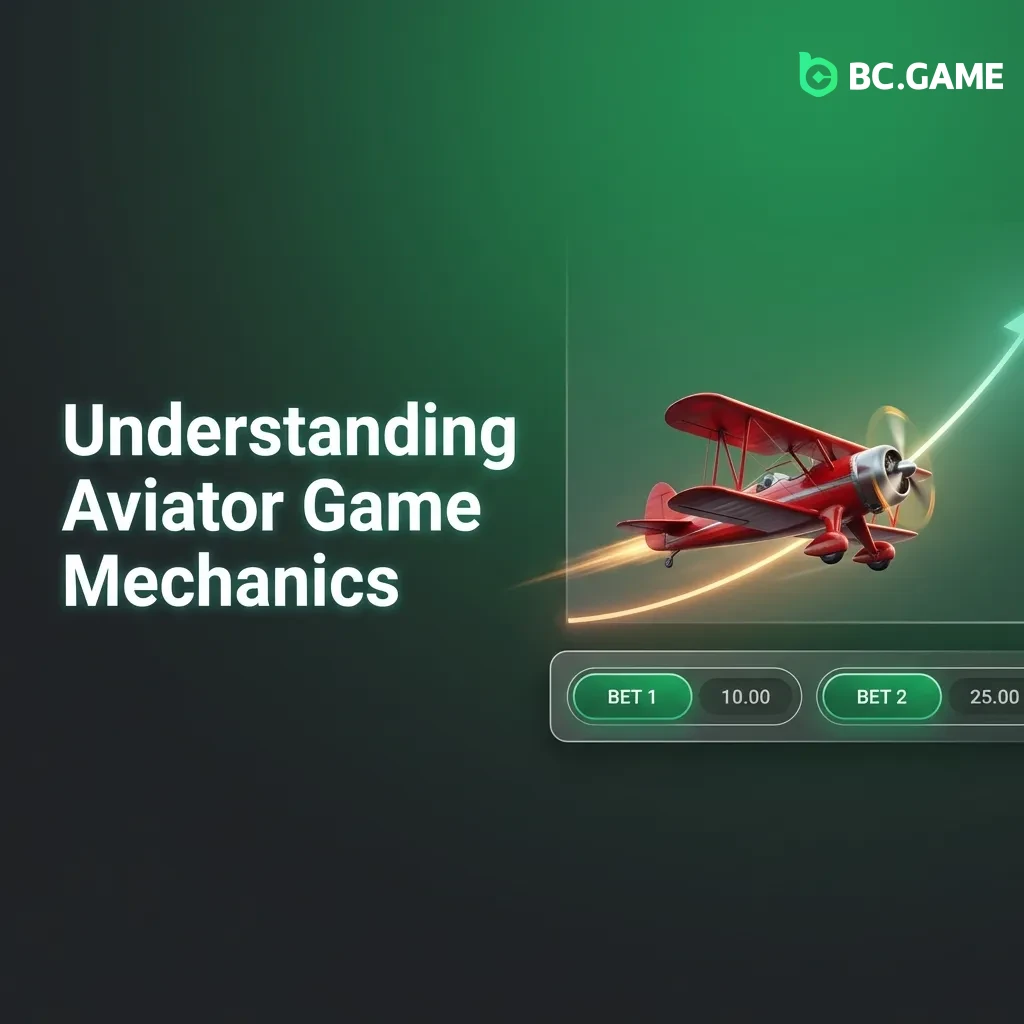 BC.GAME

Understanding Aviator Game Mechanics

BET 1 10.00 BET 2 25.00